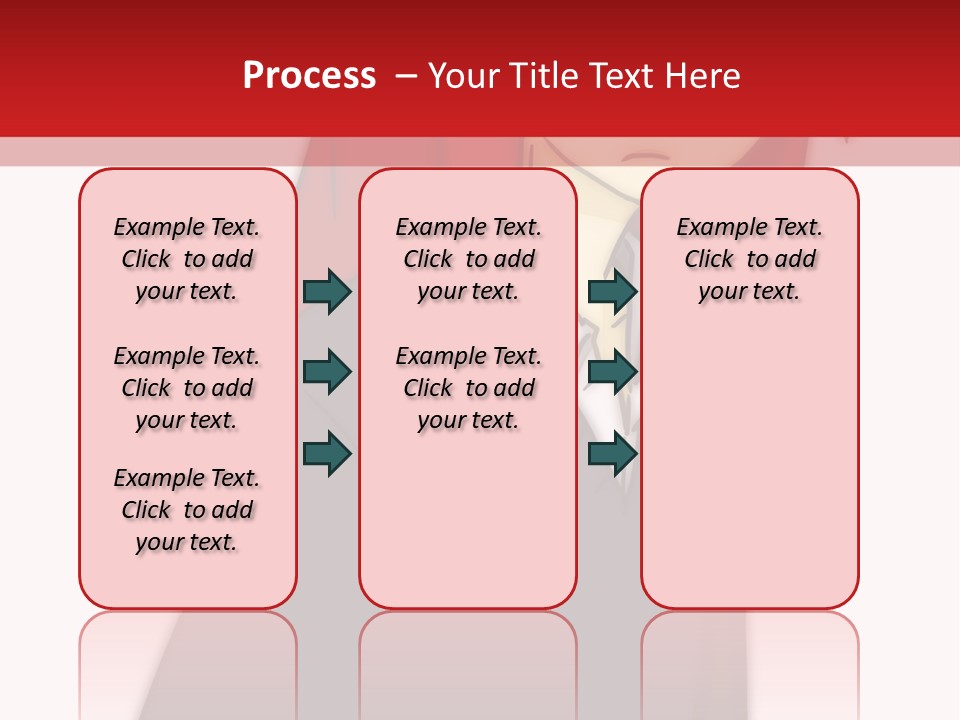 Process – Your Title Text Here

Example Text. Click to add your text.

Example Text. Click to add your text.

Example Text. Click to add your text.

Example Text. Click to add your text.

Example Text. Click to add your text.

Example Text. Click to add your text.